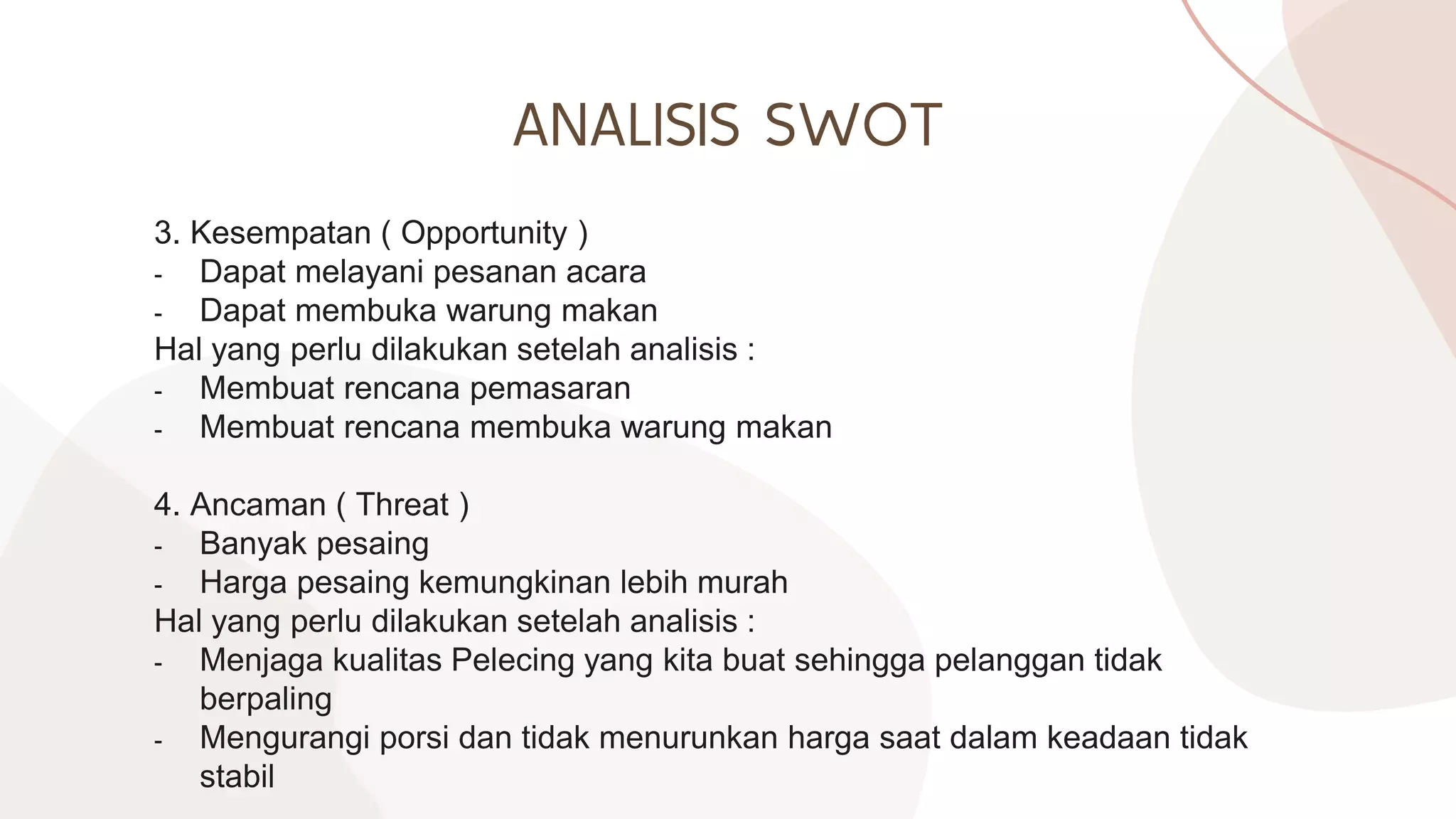 ANALISIS SWOT

3. Kesempatan ( Opportunity )
- Dapat melayani pesanan acara
- Dapat membuka warung makan
Hal yang perlu dilakukan setelah analisis :
- Membuat rencana pemasaran
- Membuat rencana membuka warung makan

4. Ancaman ( Threat )
- Banyak pesaing
- Harga pesaing kemungkinan lebih murah
Hal yang perlu dilakukan setelah analisis :
- Menjaga kualitas Pelecing yang kita buat sehingga pelanggan tidak berpaling
- Mengurangi porsi dan tidak menurunkan harga saat dalam keadaan tidak stabil